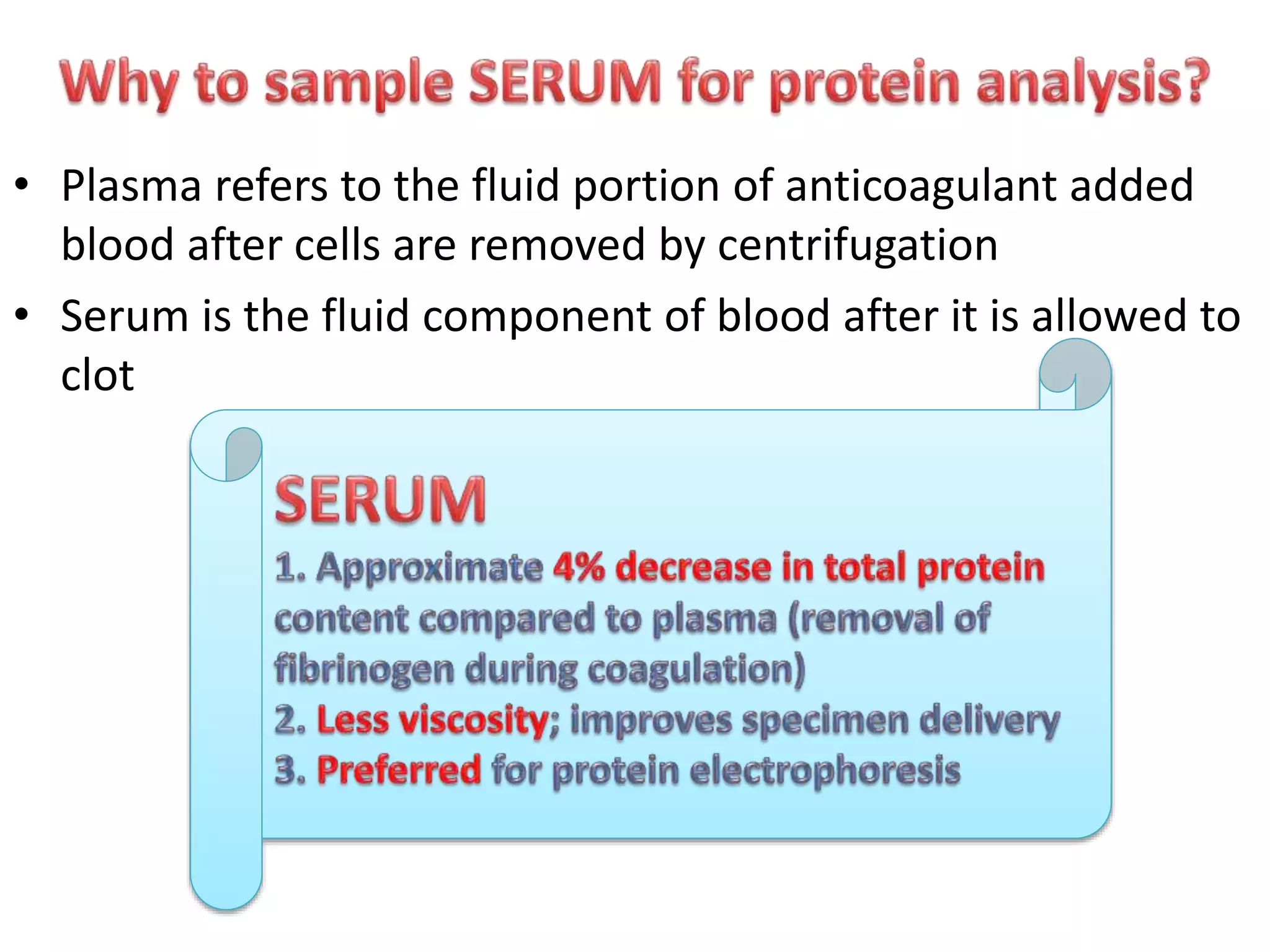 Why to sample SERUM for protein analysis?

• Plasma refers to the fluid portion of anticoagulant added blood after cells are removed by centrifugation

• Serum is the fluid component of blood after it is allowed to clot

SERUM

1. Approximate 4% decrease in total protein content compared to plasma (removal of fibrinogen during coagulation)
2. Less viscosity; improves specimen delivery
3. Preferred for protein electrophoresis